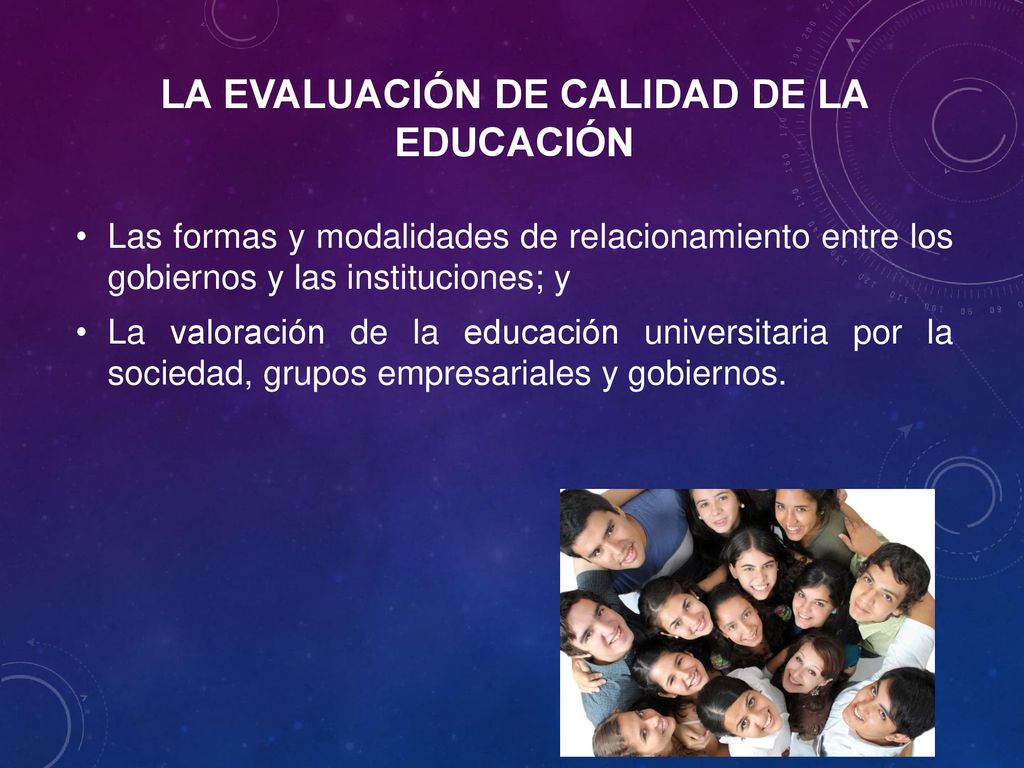 LA EVALUACIÓN DE CALIDAD DE LA EDUCACIÓN

• Las formas y modalidades de relacionamiento entre los gobiernos y las instituciones; y

• La valoración de la educación universitaria por la sociedad, grupos empresariales y gobiernos.